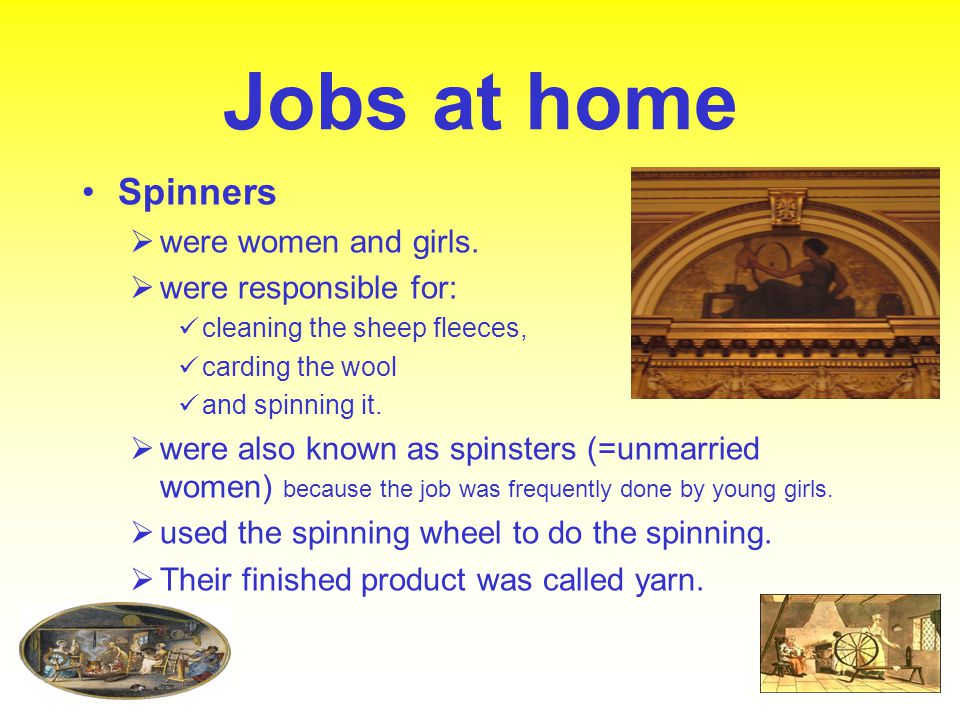 Jobs at home

• Spinners
  ➢ were women and girls.
  ➢ were responsible for:
    ✓ cleaning the sheep fleeces,
    ✓ carding the wool
    ✓ and spinning it.
  ➢ were also known as spinsters (=unmarried women) because the job was frequently done by young girls.
  ➢ used the spinning wheel to do the spinning.
  ➢ Their finished product was called yarn.